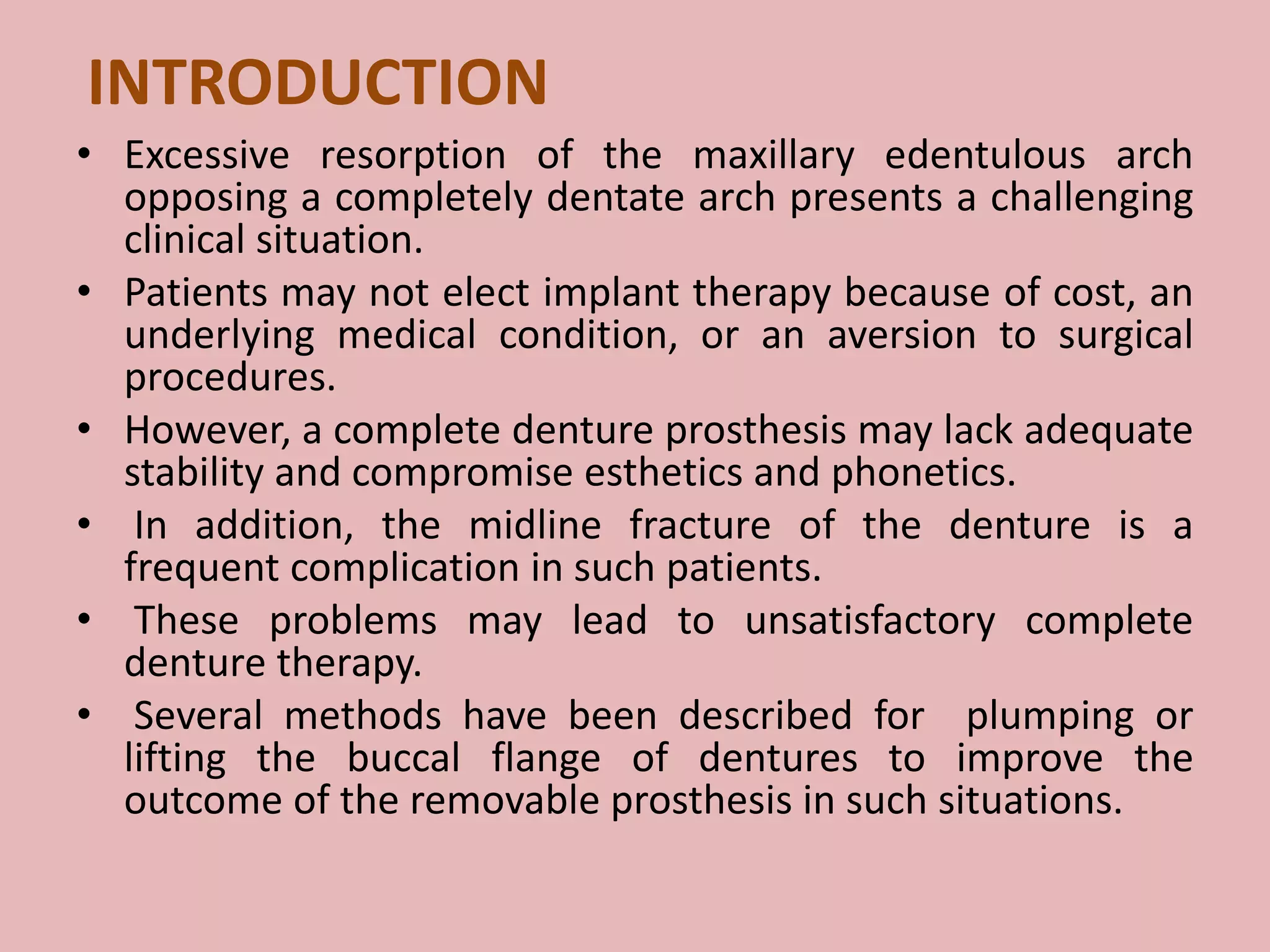 INTRODUCTION

• Excessive resorption of the maxillary edentulous arch opposing a completely dentate arch presents a challenging clinical situation.

• Patients may not elect implant therapy because of cost, an underlying medical condition, or an aversion to surgical procedures.

• However, a complete denture prosthesis may lack adequate stability and compromise esthetics and phonetics.

• In addition, the midline fracture of the denture is a frequent complication in such patients.

• These problems may lead to unsatisfactory complete denture therapy.

• Several methods have been described for plumping or lifting the buccal flange of dentures to improve the outcome of the removable prosthesis in such situations.